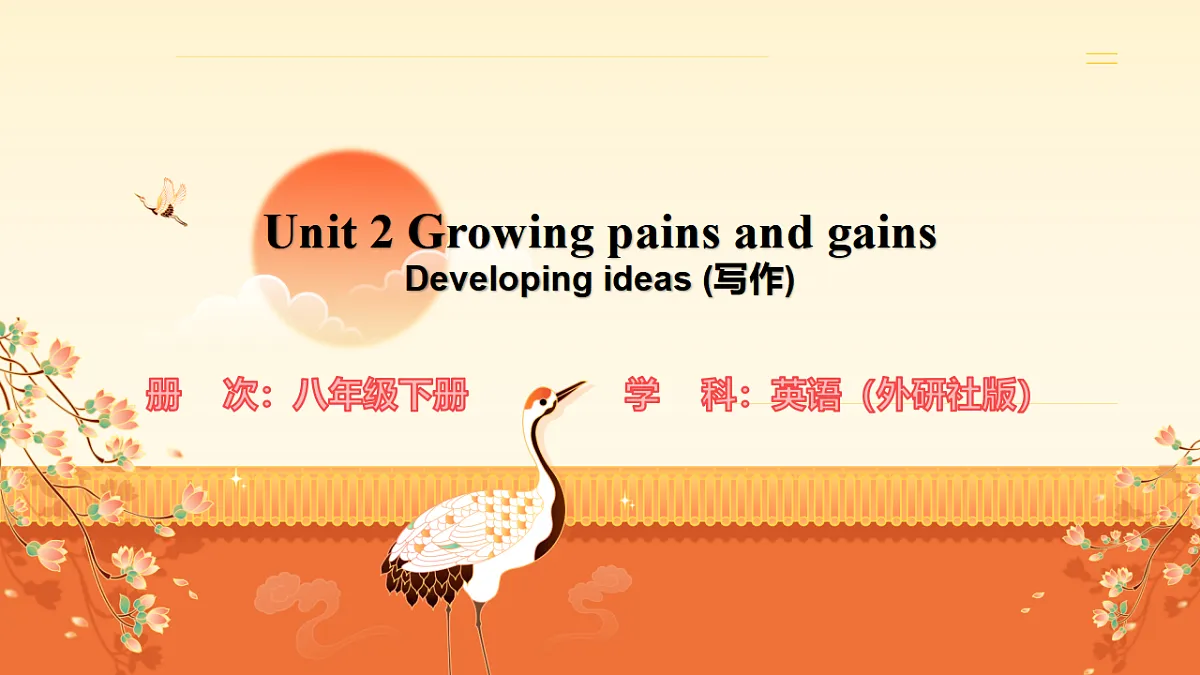 Unit 2 Growing pains and gains
Developing ideas (写作)

册 次：八年级下册

学 科：英语（外研社版）